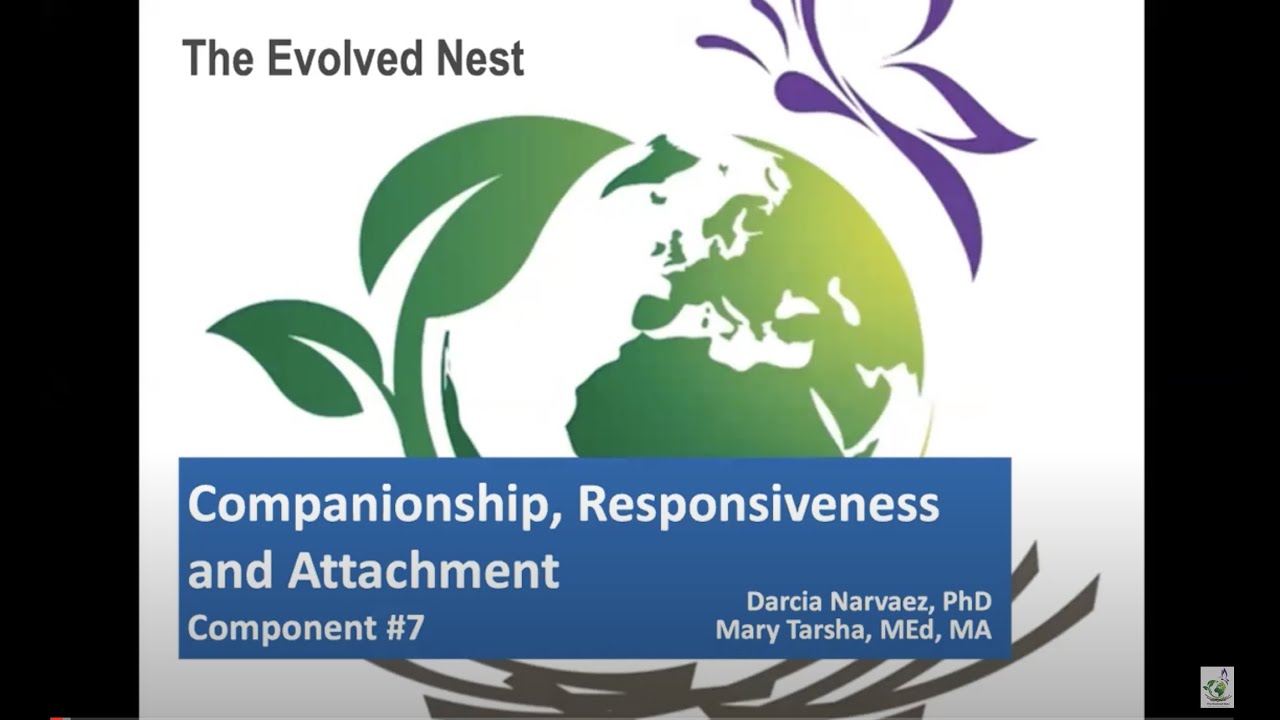 The Evolved Nest

Companionship, Responsiveness and Attachment

Component #7

Darcia Narvaez, PhD
Mary Tarsha, MEd, MA